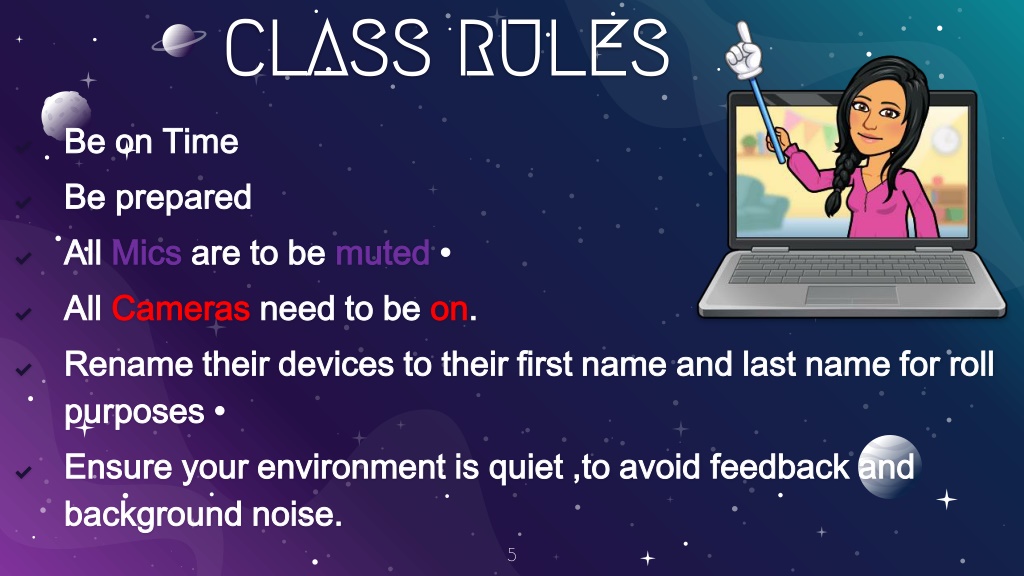 CLASS RULES

Be on Time

Be prepared

All Mics are to be muted •

All Cameras need to be on.

Rename their devices to their first name and last name for roll purposes •

Ensure your environment is quiet ,to avoid feedback and background noise.

5